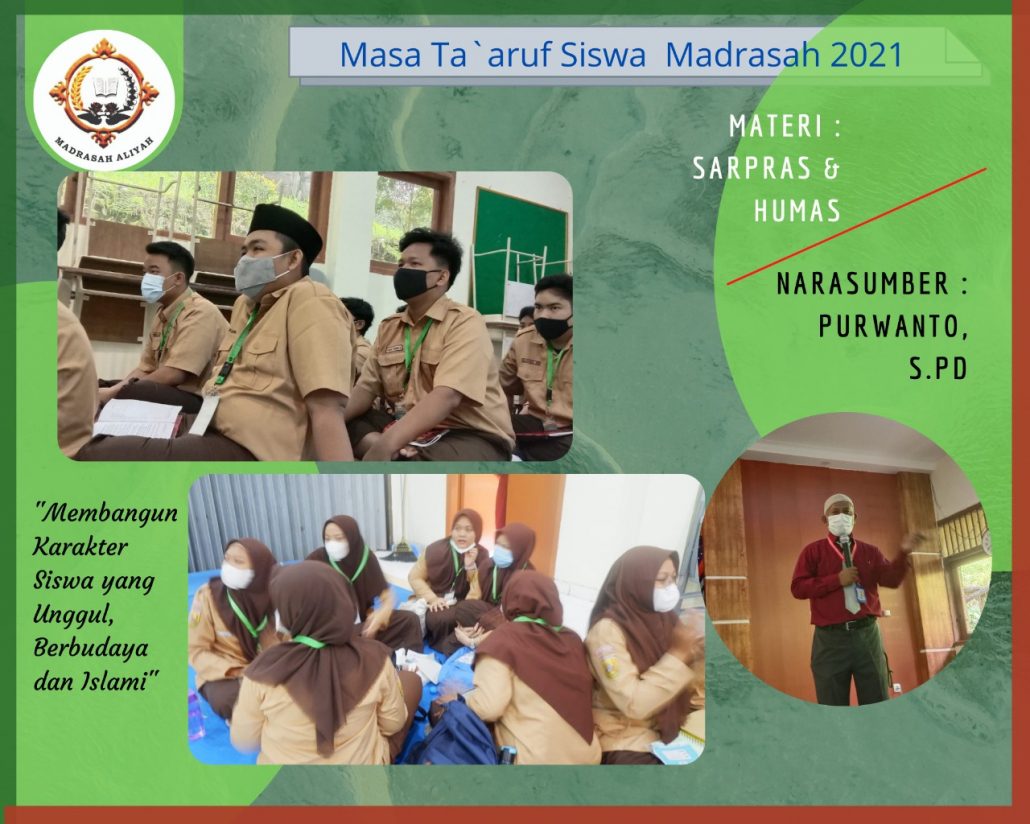 MADRASAH ALIYAH

Masa Ta`aruf Siswa Madrasah 2021

MATERI : SARPRAS & HUMAS

NARASUMBER : PURWANTO, S.PD

"Membangun Karakter Siswa yang Unggul, Berbudaya dan Islami"